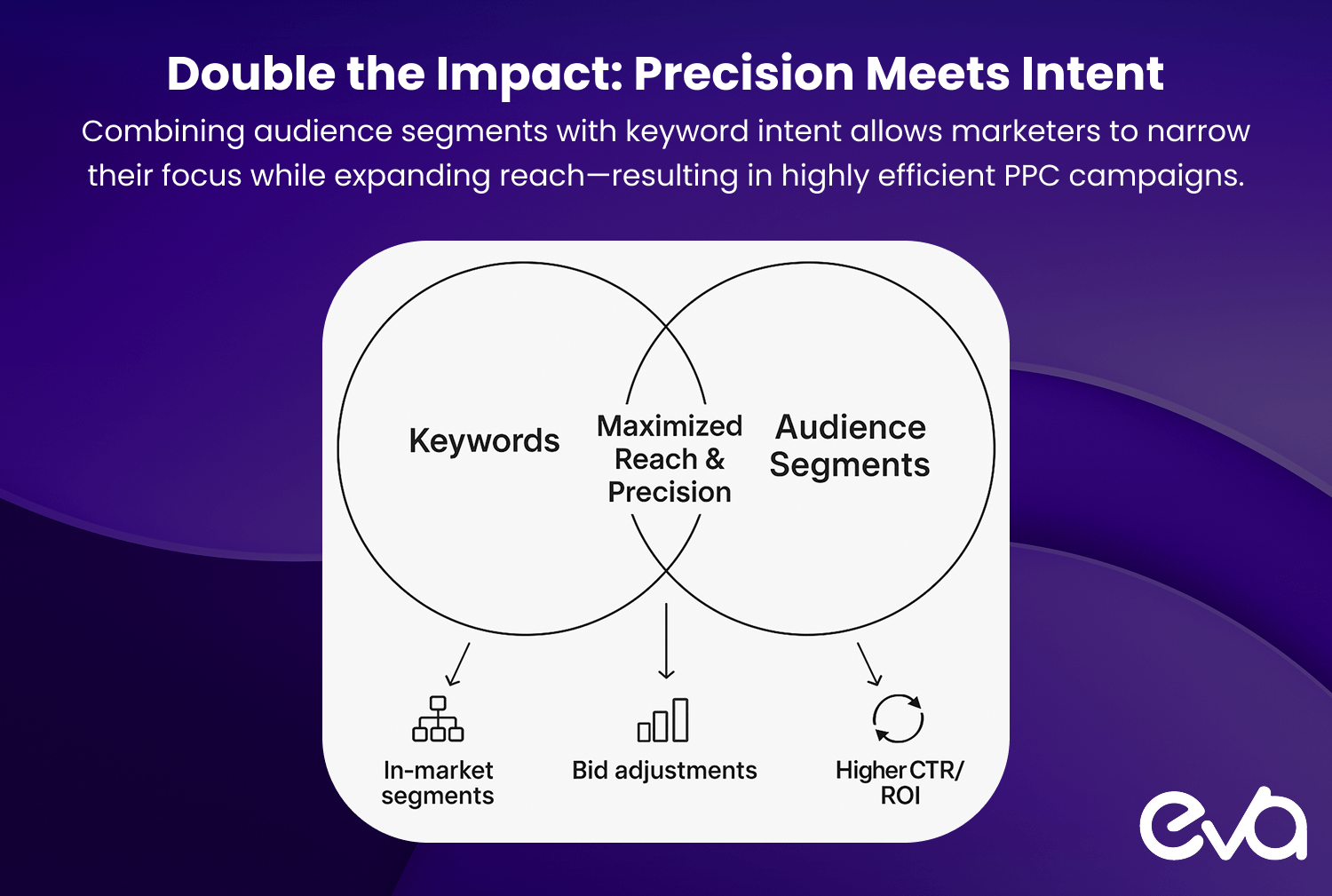 Double the Impact: Precision Meets Intent

Combining audience segments with keyword intent allows marketers to narrow their focus while expanding reach—resulting in highly efficient PPC campaigns.

Keywords

Maximized Reach & Precision

Audience Segments

In-market segments

Bid adjustments

Higher CTR/ ROI

eva